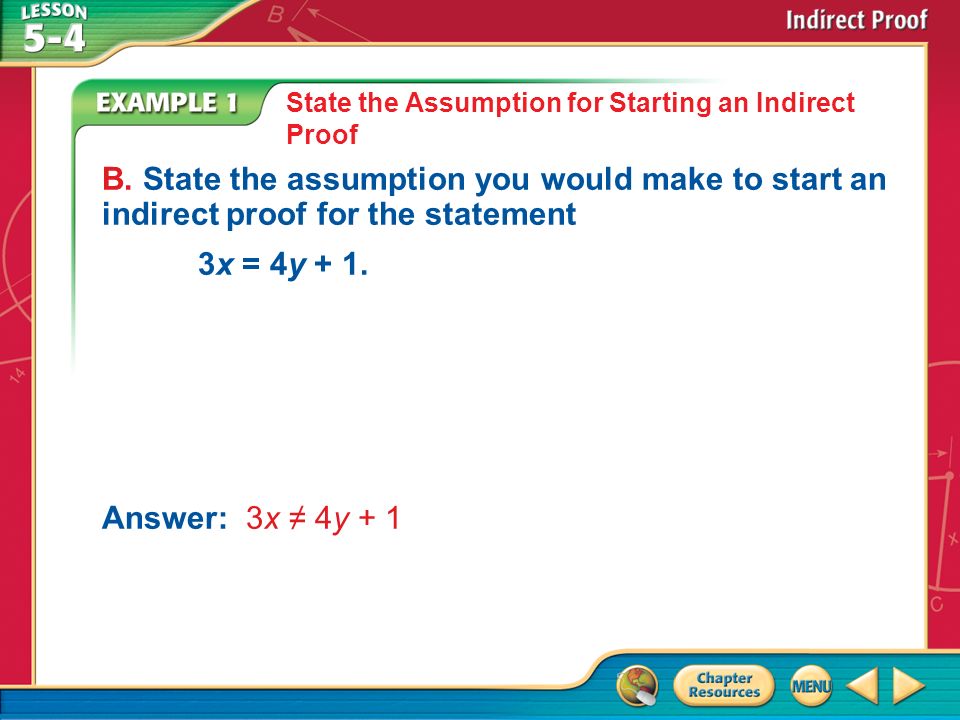 LESSON 5-4

Indirect Proof

EXAMPLE 1 State the Assumption for Starting an Indirect Proof

B. State the assumption you would make to start an indirect proof for the statement

$3x = 4y + 1$.

Answer: $3x \neq 4y + 1$

Chapter Resources

MENU